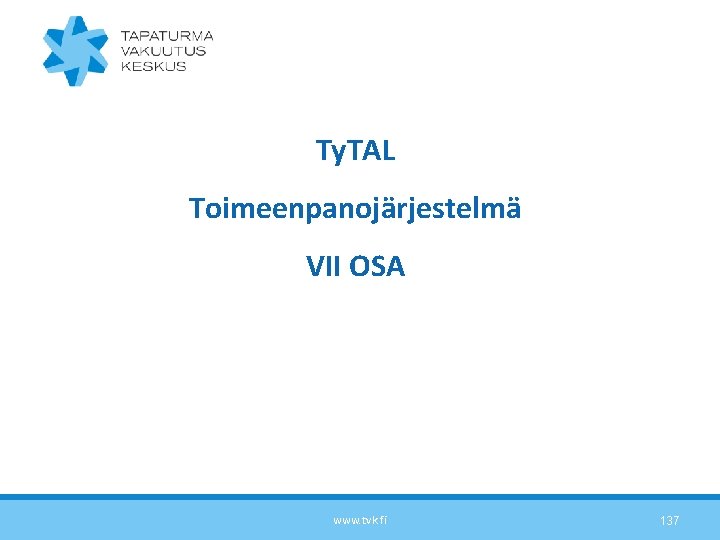 TAPATURMA
VAKUUTUS
KESKUS

TyTAL

Toimeenpanojärjestelmä

VII OSA

www.tvk.fi

137